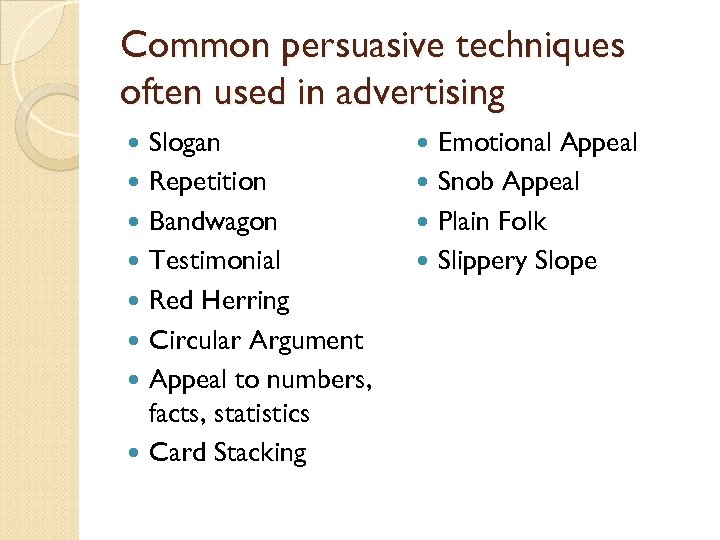 Common persuasive techniques often used in advertising

- Slogan
- Repetition
- Bandwagon
- Testimonial
- Red Herring
- Circular Argument
- Appeal to numbers, facts, statistics
- Card Stacking

- Emotional Appeal
- Snob Appeal
- Plain Folk
- Slippery Slope